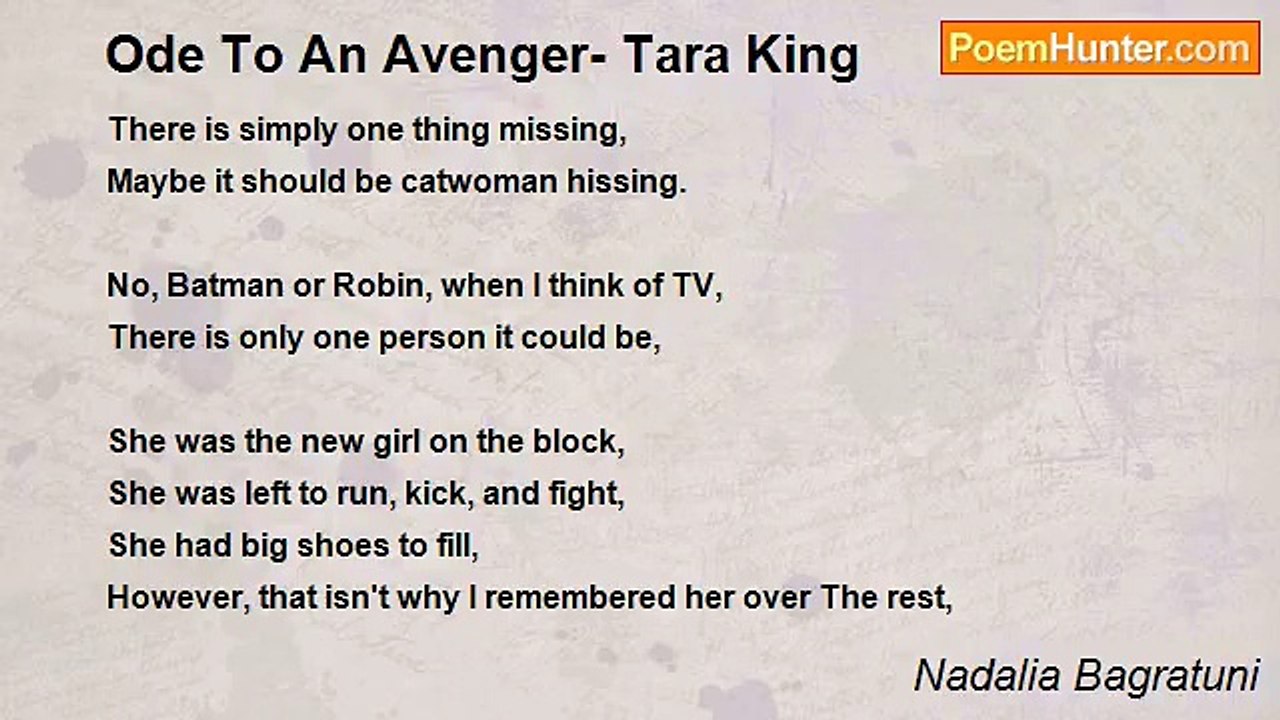 Ode To An Avenger- Tara King

PoemHunter.com

There is simply one thing missing,
Maybe it should be catwoman hissing.

No, Batman or Robin, when I think of TV,
There is only one person it could be,

She was the new girl on the block,
She was left to run, kick, and fight,
She had big shoes to fill,
However, that isn't why I remembered her over The rest,

Nadalia Bagratuni